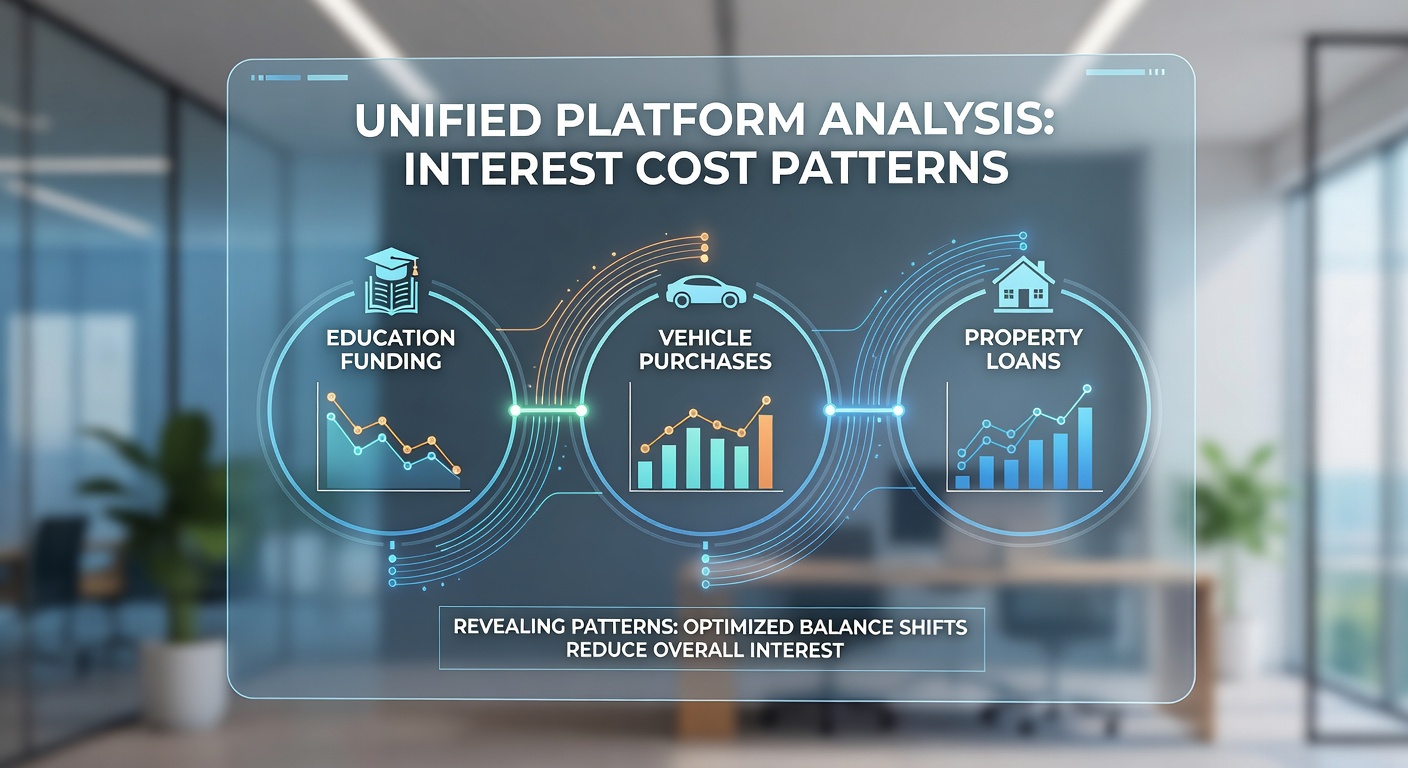 UNIFIED PLATFORM ANALYSIS: INTEREST COST PATTERNS

EDUCATION FUNDING

VEHICLE PURCHASES

PROPERTY LOANS

REVEALING PATTERNS: OPTIMIZED BALANCE SHIFTS REDUCE OVERALL INTEREST